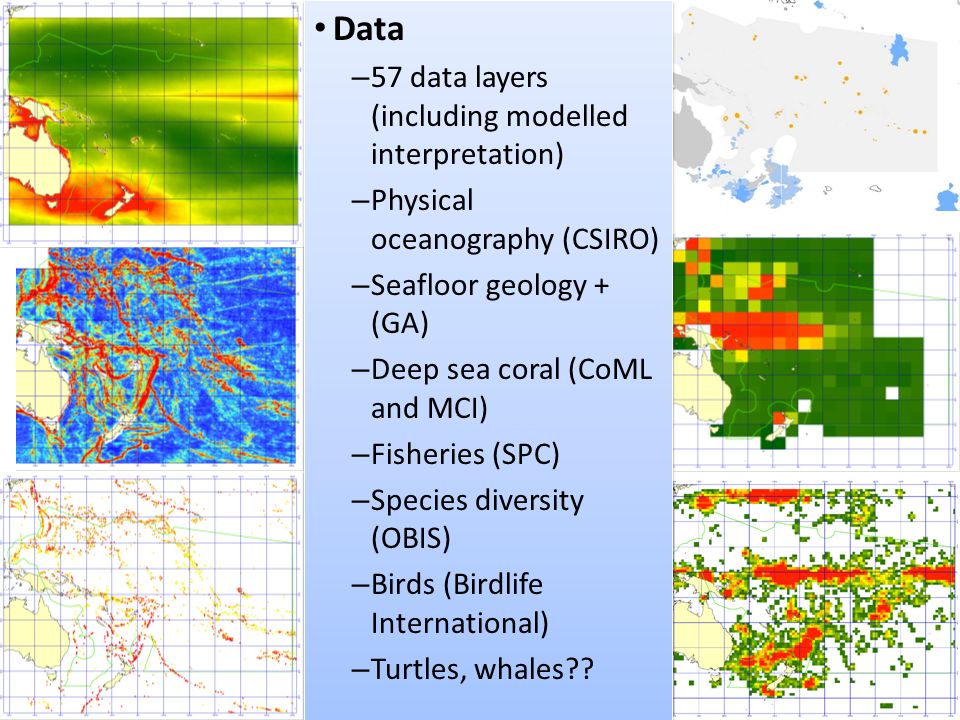 • Data

–57 data layers (including modelled interpretation)

–Physical oceanography (CSIRO)

–Seafloor geology + (GA)

–Deep sea coral (CoML and MCI)

–Fisheries (SPC)

–Species diversity (OBIS)

–Birds (Birdlife International)

–Turtles, whales??